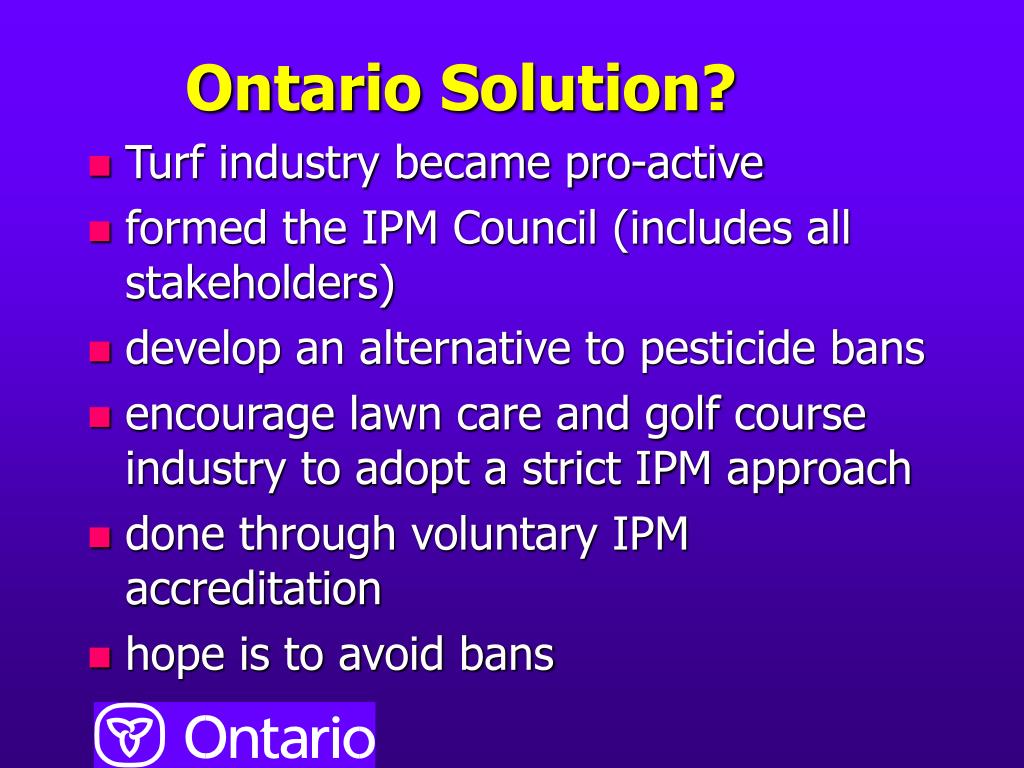 Ontario Solution?

- Turf industry became pro-active
- formed the IPM Council (includes all stakeholders)
- develop an alternative to pesticide bans
- encourage lawn care and golf course industry to adopt a strict IPM approach
- done through voluntary IPM accreditation
- hope is to avoid bans

Ontario